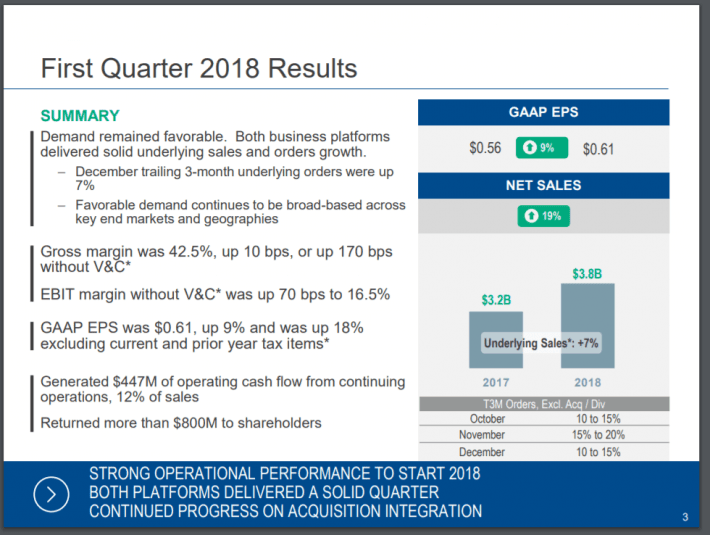 First Quarter 2018 Results

SUMMARY

Demand remained favorable. Both business platforms delivered solid underlying sales and orders growth.

– December trailing 3-month underlying orders were up 7%

– Favorable demand continues to be broad-based across key end markets and geographies

Gross margin was 42.5%, up 10 bps, or up 170 bps without V&C*

EBIT margin without V&C* was up 70 bps to 16.5%

GAAP EPS was $0.61, up 9% and was up 18% excluding current and prior year tax items*

Generated $447M of operating cash flow from continuing operations, 12% of sales

Returned more than $800M to shareholders

GAAP EPS

$0.56 9% $0.61

NET SALES

19%

$3.2B

$3.8B

Underlying Sales*: +7%

2017

2018

| T3M Orders, Excl. Acq / Div | |
|---|---|
| October | 10 to 15% |
| November | 15% to 20% |
| December | 10 to 15% |

STRONG OPERATIONAL PERFORMANCE TO START 2018
BOTH PLATFORMS DELIVERED A SOLID QUARTER
CONTINUED PROGRESS ON ACQUISITION INTEGRATION

3